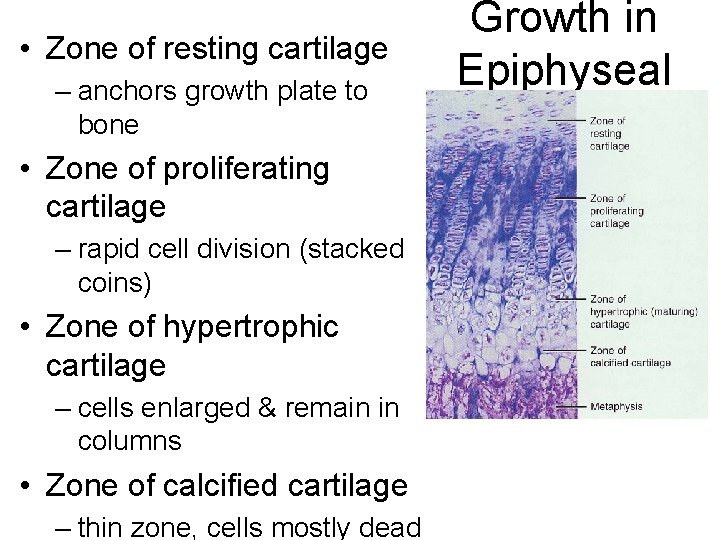 Growth in Epiphyseal

• Zone of resting cartilage
– anchors growth plate to bone
• Zone of proliferating cartilage
– rapid cell division (stacked coins)
• Zone of hypertrophic cartilage
– cells enlarged & remain in columns
• Zone of calcified cartilage
– thin zone, cells mostly dead

Zone of resting cartilage

Zone of proliferating cartilage

Zone of hypertrophic (maturing) cartilage

Zone of calcified cartilage

Metaphysis